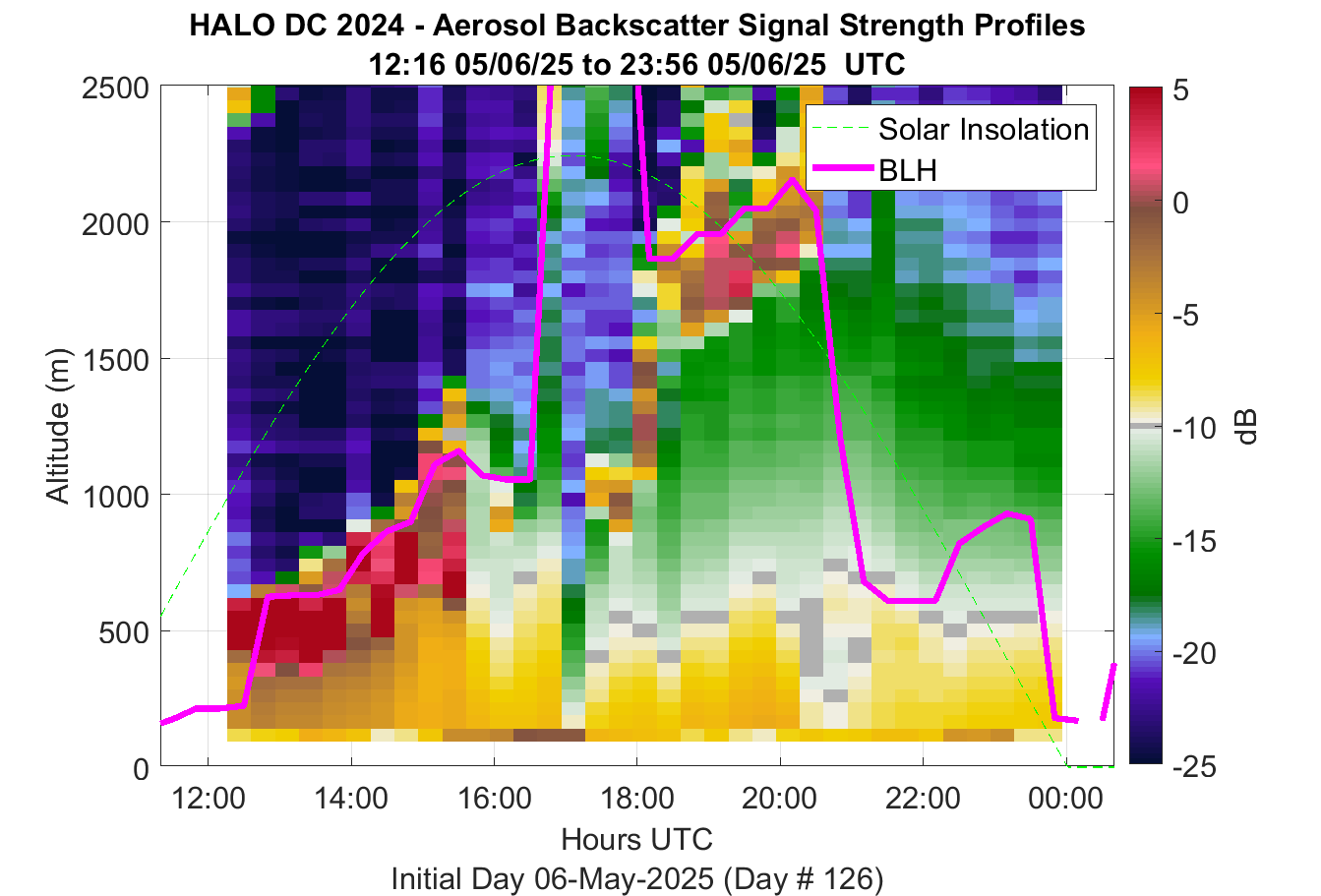 HALO DC 2024 - Aerosol Backscatter Signal Strength Profiles
12:16 05/06/25 to 23:56 05/06/25 UTC

Solar Insolation
BLH

Altitude (m)
2500
2000
1500
1000
500
0

12:00
14:00
16:00
18:00
20:00
22:00
00:00

Hours UTC
Initial Day 06-May-2025 (Day # 126)

5
0
-5
-10
-15
-20
-25
dB